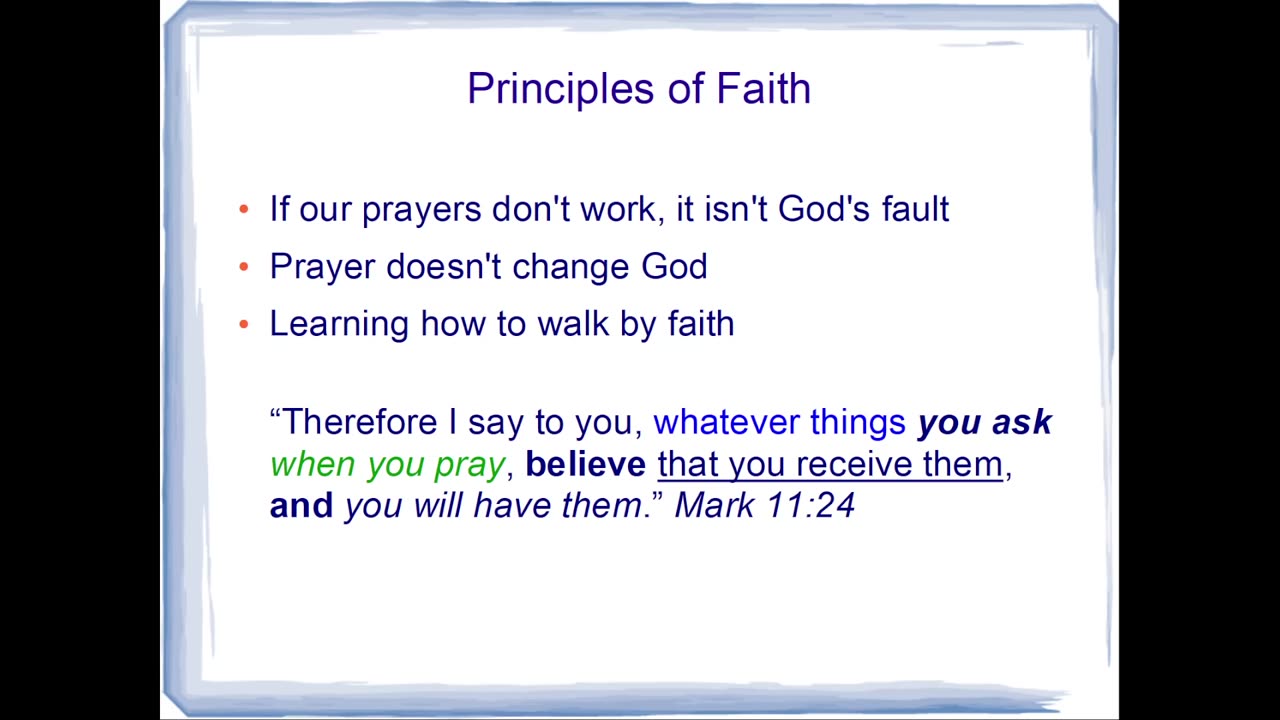 Principles of Faith

• If our prayers don't work, it isn't God's fault
• Prayer doesn't change God
• Learning how to walk by faith

“Therefore I say to you, whatever things you ask when you pray, believe that you receive them, and you will have them.” Mark 11:24